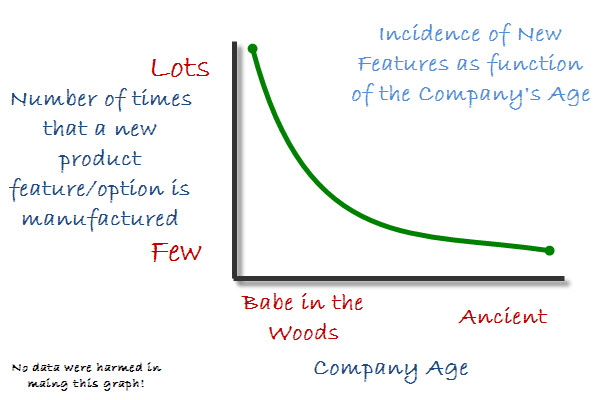 Incidence of New Features as function of the Company's Age

Lots

Number of times that a new product feature/option is manufactured

Few

Babe in the Woods

Ancient

Company Age

No data were harmed in maing this graph!